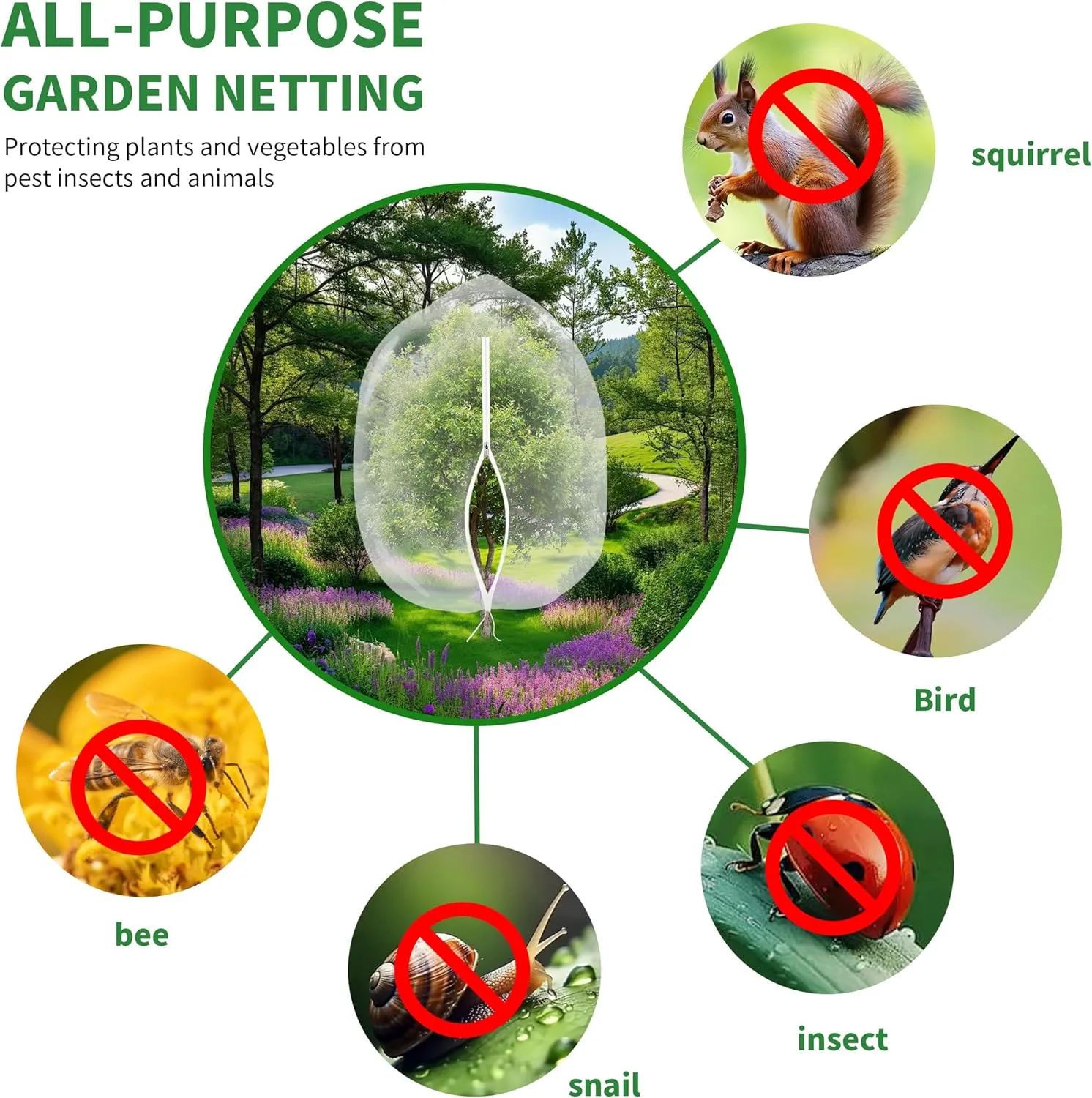 ALL-PURPOSE
GARDEN NETTING

Protecting plants and vegetables from pest insects and animals

squirrel

Bird

bee

insect

snail